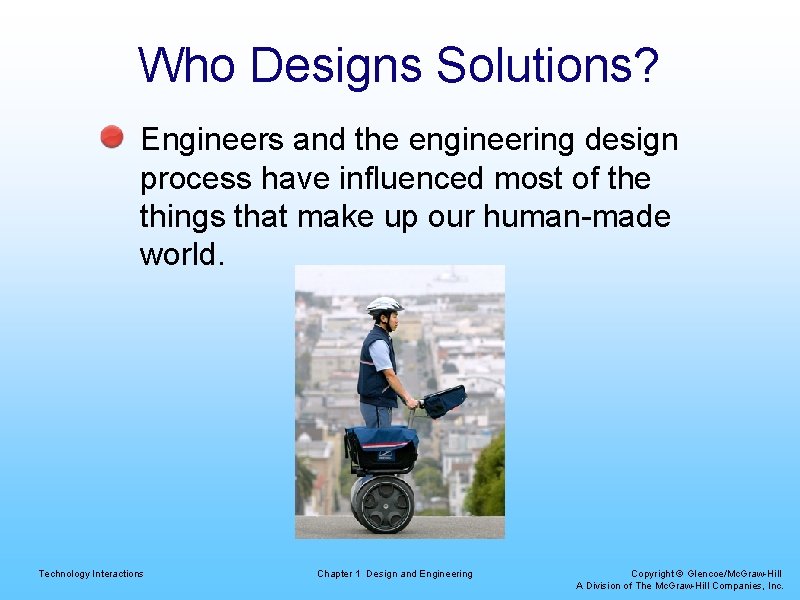 Who Designs Solutions?

Engineers and the engineering design process have influenced most of the things that make up our human-made world.

Technology Interactions

Chapter 1 Design and Engineering

Copyright © Glencoe/McGraw-Hill
A Division of The McGraw-Hill Companies, Inc.